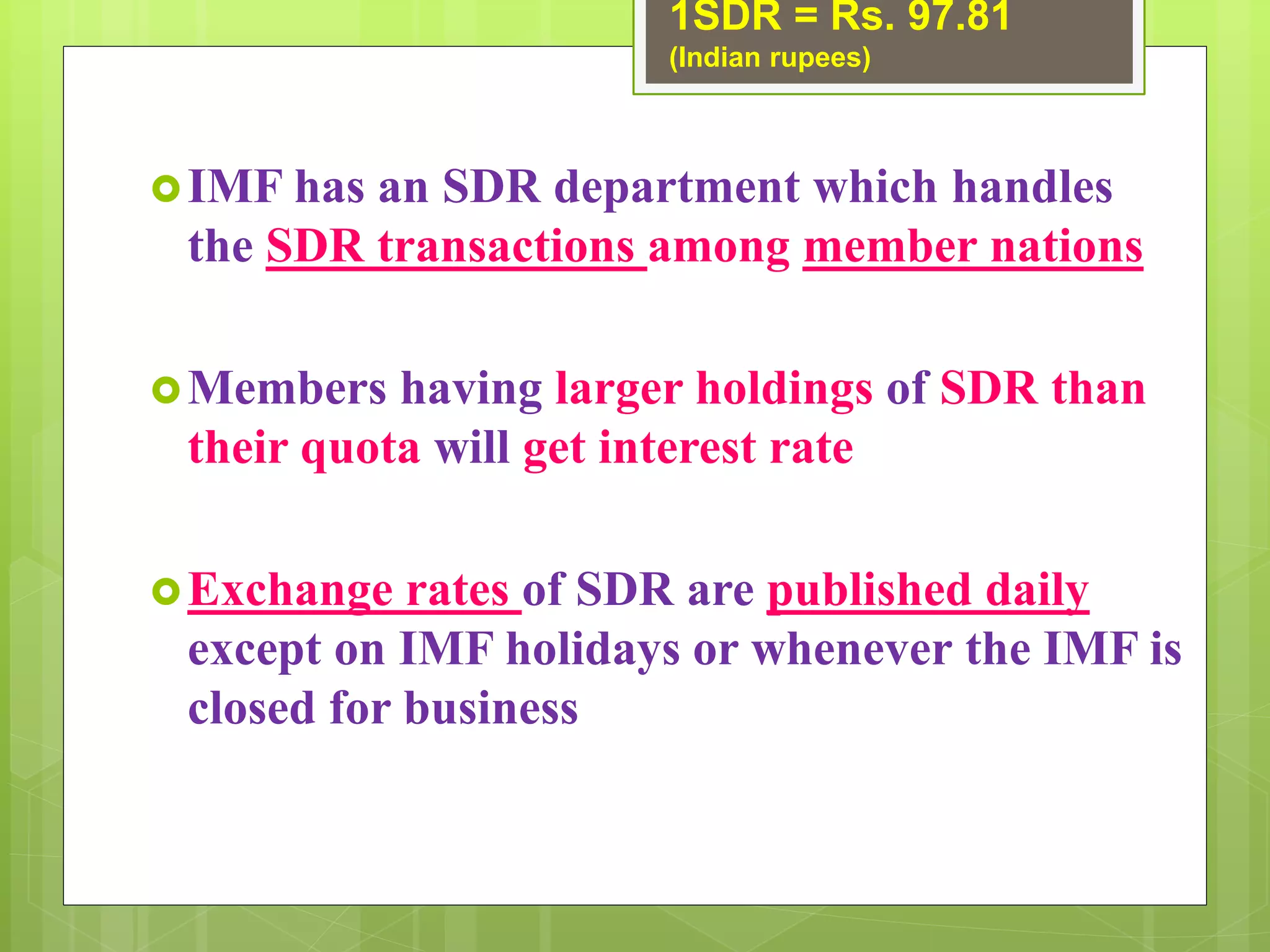 1SDR = Rs. 97.81
(Indian rupees)

IMF has an SDR department which handles the SDR transactions among member nations

Members having larger holdings of SDR than their quota will get interest rate

Exchange rates of SDR are published daily except on IMF holidays or whenever the IMF is closed for business